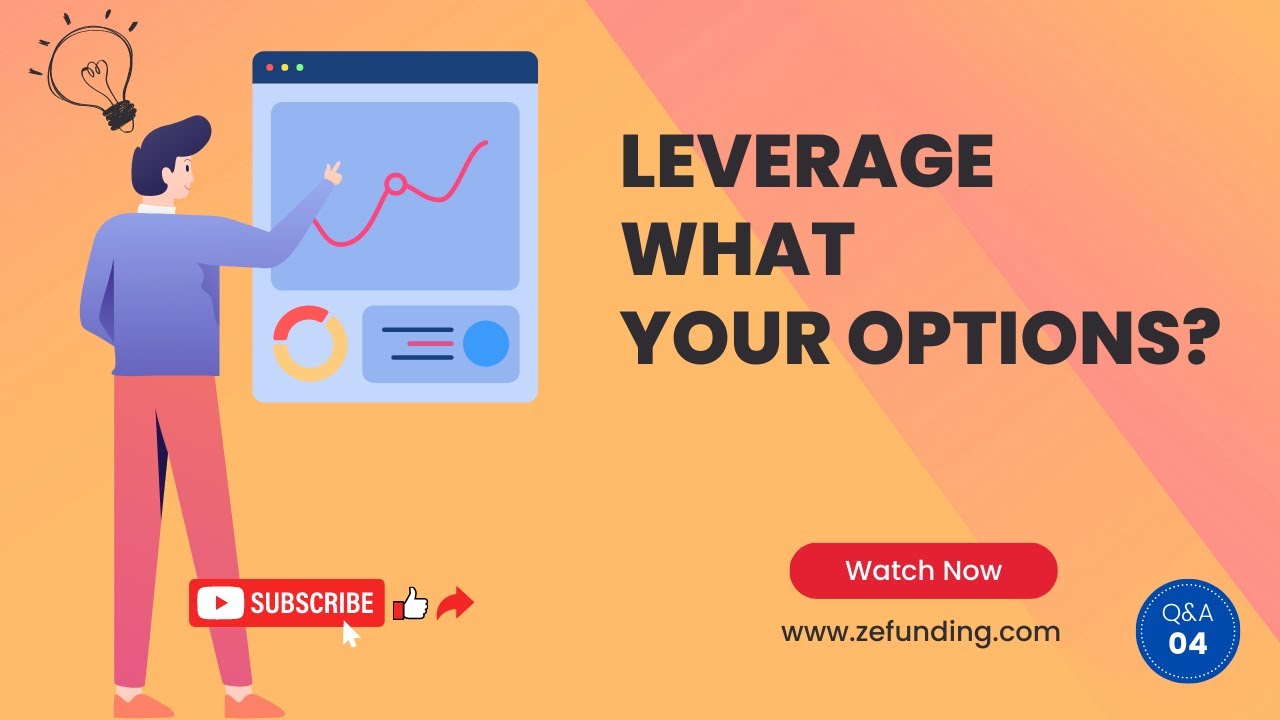 LEVERAGE
WHAT
YOUR OPTIONS?

SUBSCRIBE

Watch Now

www.zefunding.com

Q&A
04